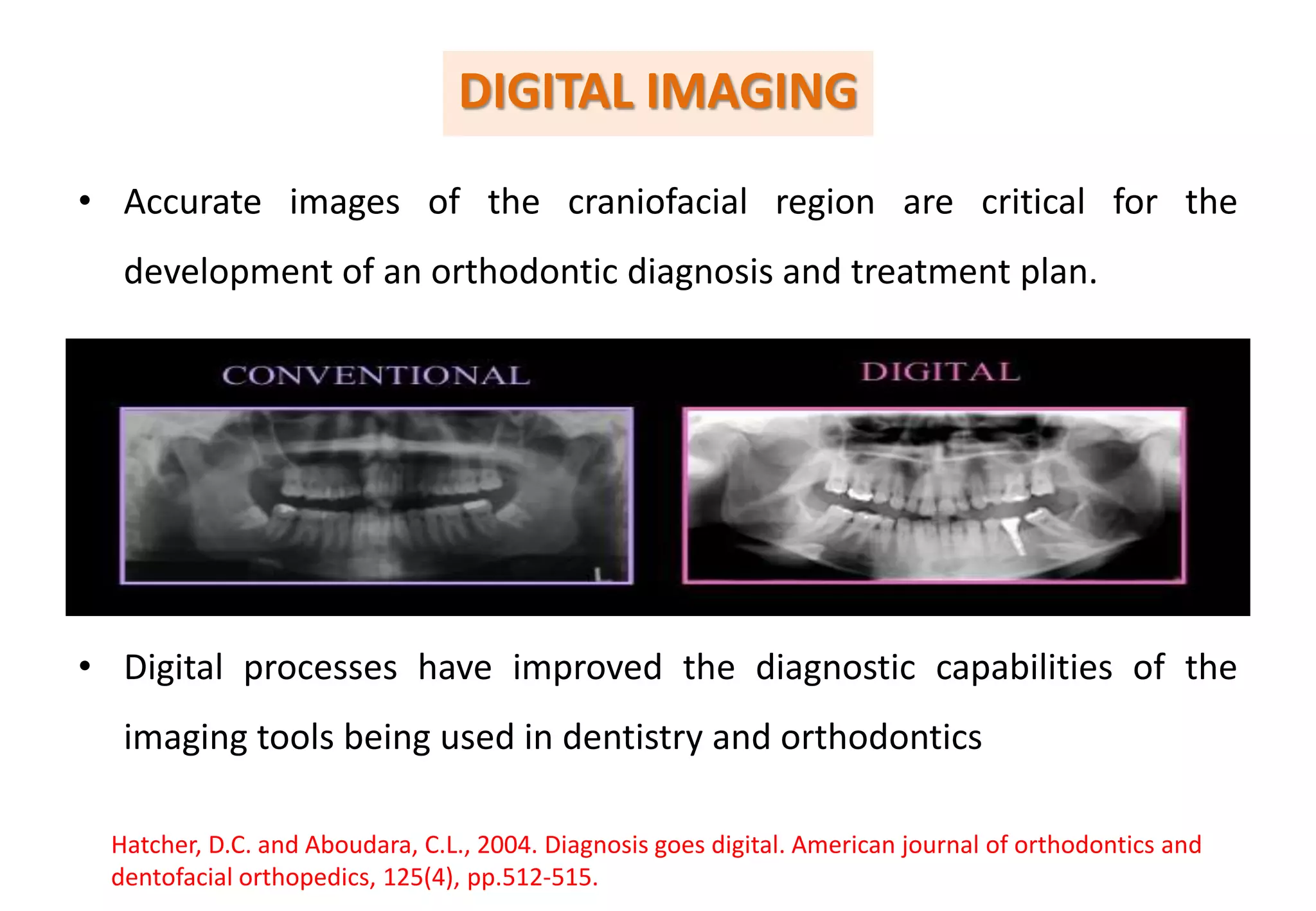 DIGITAL IMAGING

• Accurate images of the craniofacial region are critical for the development of an orthodontic diagnosis and treatment plan.

CONVENTIONAL

DIGITAL

• Digital processes have improved the diagnostic capabilities of the imaging tools being used in dentistry and orthodontics

Hatcher, D.C. and Aboudara, C.L., 2004. Diagnosis goes digital. American journal of orthodontics and dentofacial orthopedics, 125(4), pp.512-515.